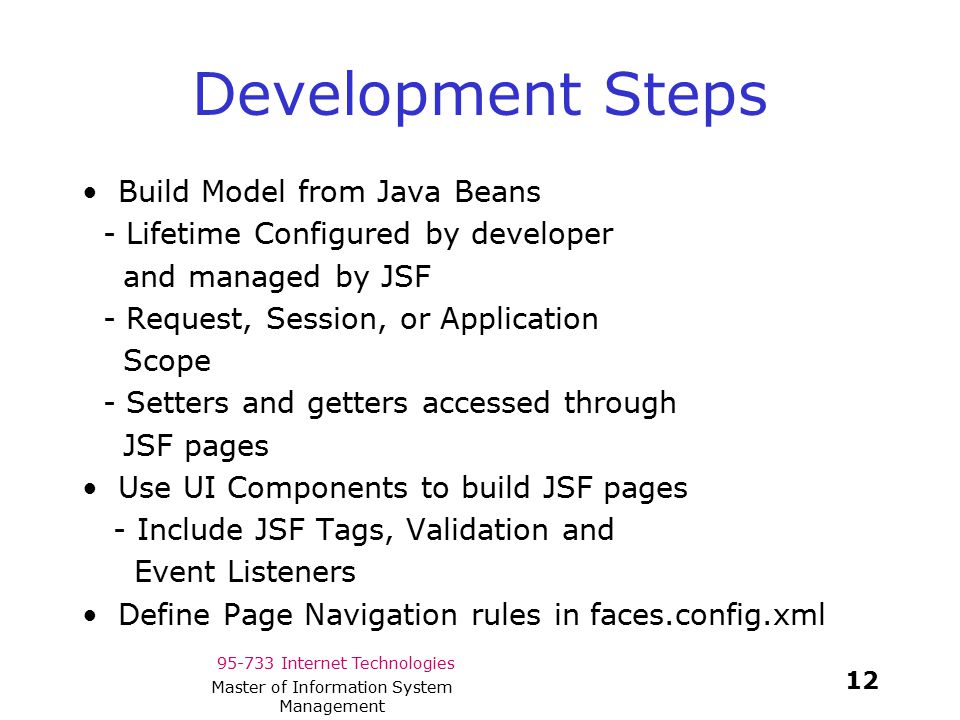 Development Steps

• Build Model from Java Beans
- Lifetime Configured by developer and managed by JSF
- Request, Session, or Application Scope
- Setters and getters accessed through JSF pages
• Use UI Components to build JSF pages
- Include JSF Tags, Validation and Event Listeners
• Define Page Navigation rules in faces.config.xml

95-733 Internet Technologies
Master of Information System Management

12